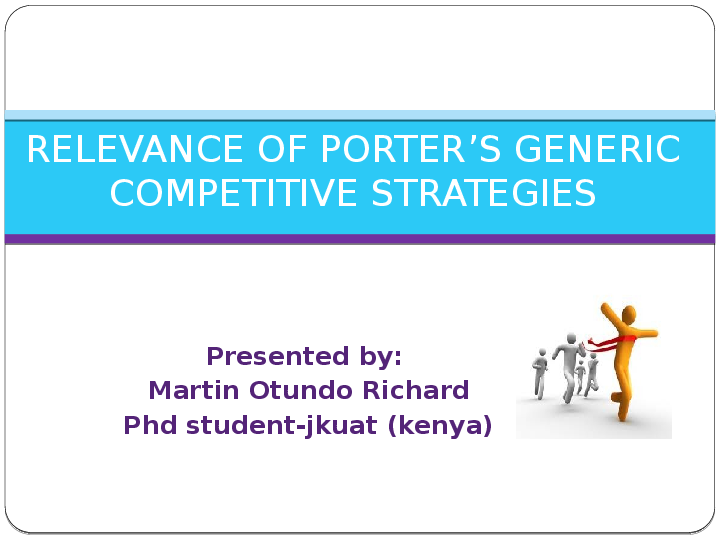 RELEVANCE OF PORTER’S GENERIC COMPETITIVE STRATEGIES

Presented by:
Martin Otundo Richard
Phd student-jkuat (kenya)